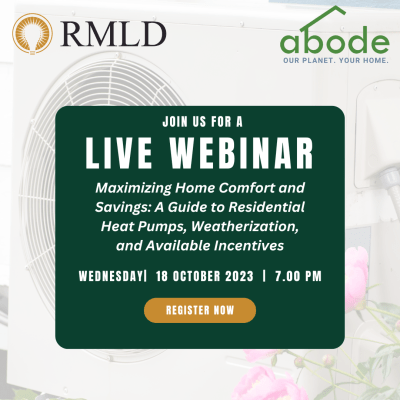 RMLD

abode
OUR PLANET. YOUR HOME.

JOIN US FOR A
LIVE WEBINAR

Maximizing Home Comfort and Savings: A Guide to Residential Heat Pumps, Weatherization, and Available Incentives

WEDNESDAY| 18 OCTOBER 2023 | 7.00 PM

REGISTER NOW